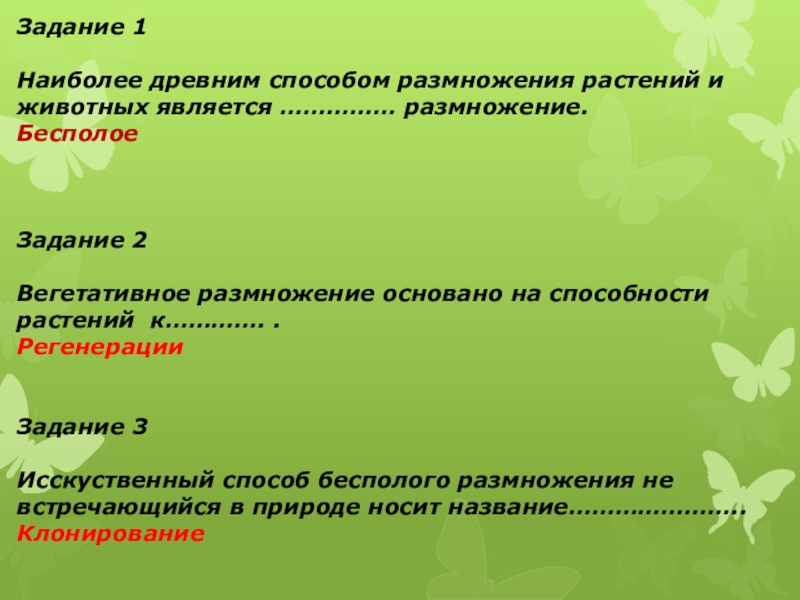 Задание 1

Наиболее древним способом размножения растений и животных является …………… размножение.
Бесполое

Задание 2

Вегетативное размножение основано на способности растений к…………. .
Регенерации

Задание 3

Исскуственный способ бесполого размножения не встречающийся в природе носит название……………………
Клонирование